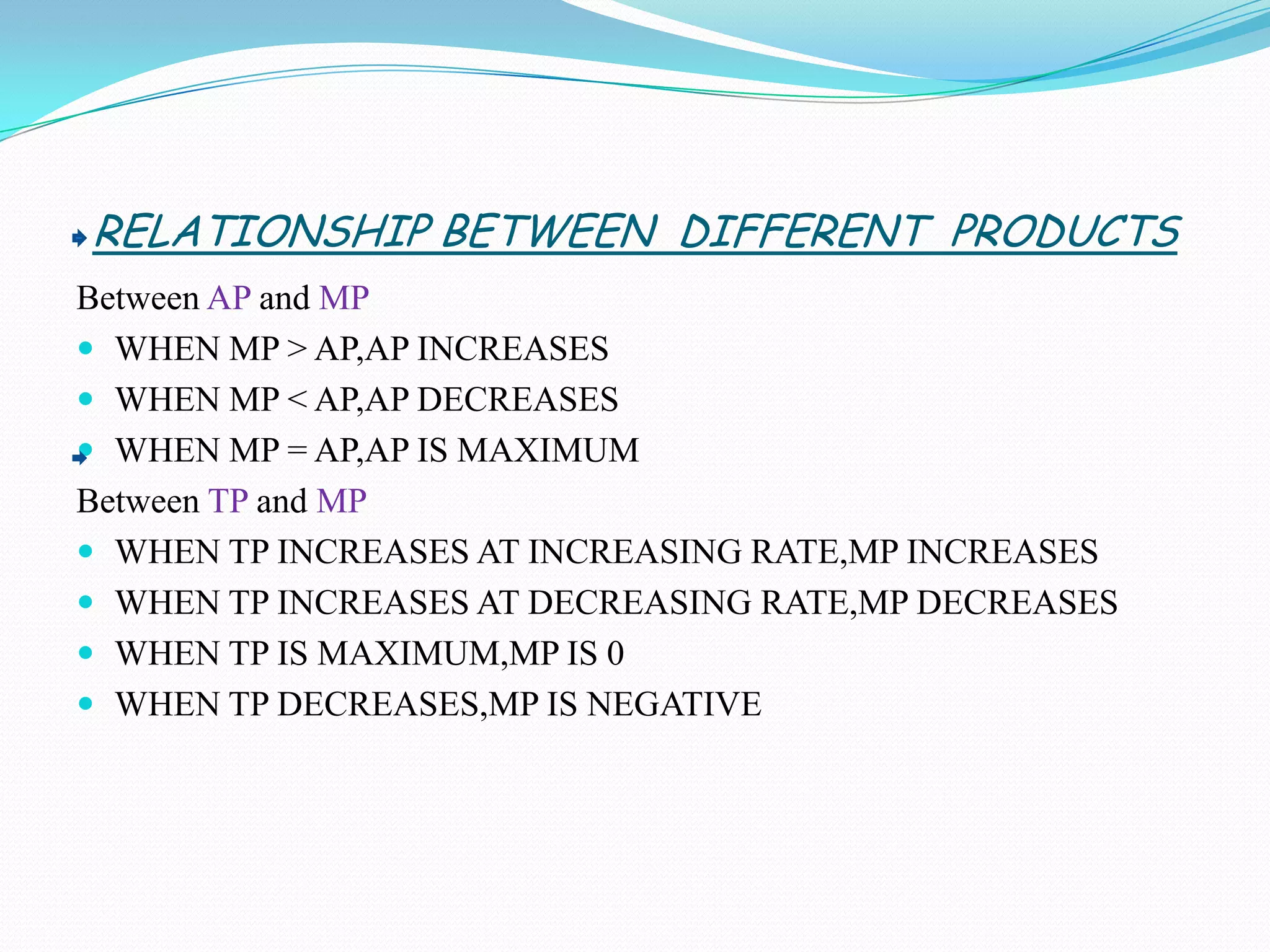 RELATIONSHIP BETWEEN DIFFERENT PRODUCTS

Between AP and MP

- WHEN MP > AP,AP INCREASES
- WHEN MP < AP,AP DECREASES
- WHEN MP = AP,AP IS MAXIMUM

Between TP and MP

- WHEN TP INCREASES AT INCREASING RATE,MP INCREASES
- WHEN TP INCREASES AT DECREASING RATE,MP DECREASES
- WHEN TP IS MAXIMUM,MP IS 0
- WHEN TP DECREASES,MP IS NEGATIVE